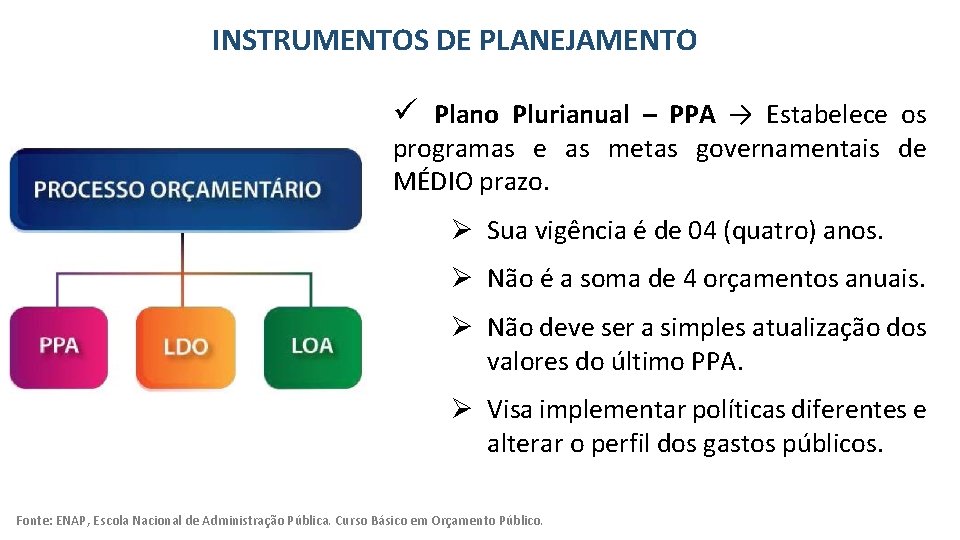 INSTRUMENTOS DE PLANEJAMENTO

PROCESSO ORÇAMENTÁRIO

PPA

LDO

LOA

✓ Plano Plurianual – PPA → Estabelece os programas e as metas governamentais de MÉDIO prazo.

➢ Sua vigência é de 04 (quatro) anos.

➢ Não é a soma de 4 orçamentos anuais.

➢ Não deve ser a simples atualização dos valores do último PPA.

➢ Visa implementar políticas diferentes e alterar o perfil dos gastos públicos.

Fonte: ENAP, Escola Nacional de Administração Pública. Curso Básico em Orçamento Público.